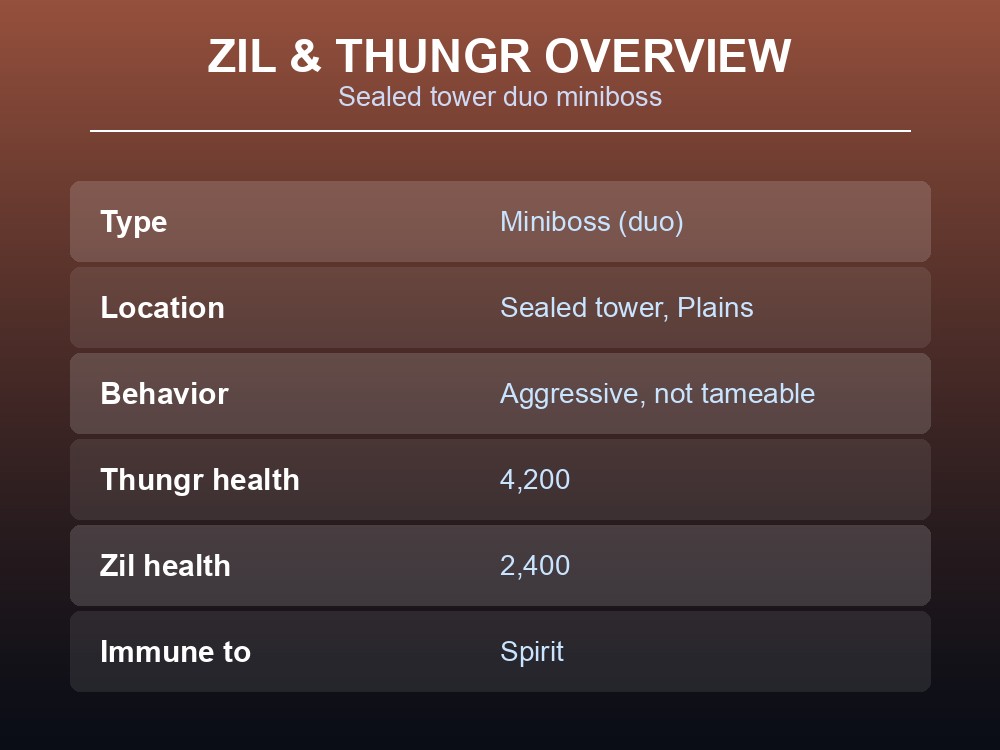 ZIL & THUNGR OVERVIEW
Sealed tower duo miniboss

| Type | Miniboss (duo) |
|---|---|
| Location | Sealed tower, Plains |
| Behavior | Aggressive, not tameable |
| Thungr health | 4,200 |
| Zil health | 2,400 |
| Immune to | Spirit |